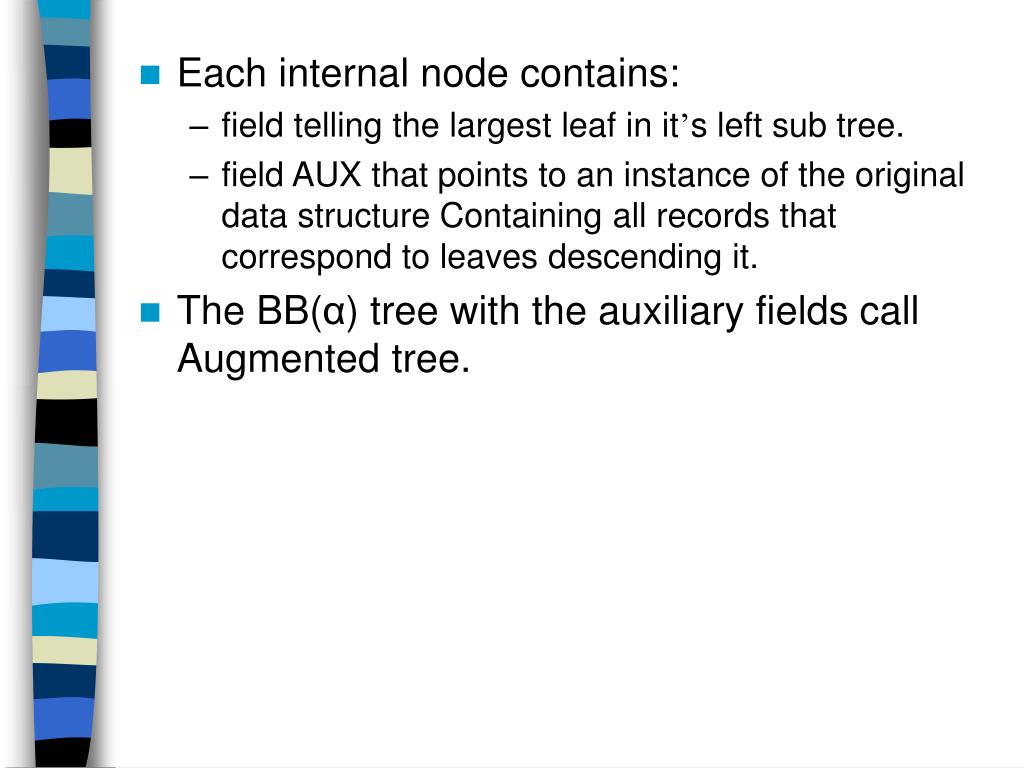 Each internal node contains:

– field telling the largest leaf in it’s left sub tree.

– field AUX that points to an instance of the original data structure Containing all records that correspond to leaves descending it.

The BB(α) tree with the auxiliary fields call Augmented tree.